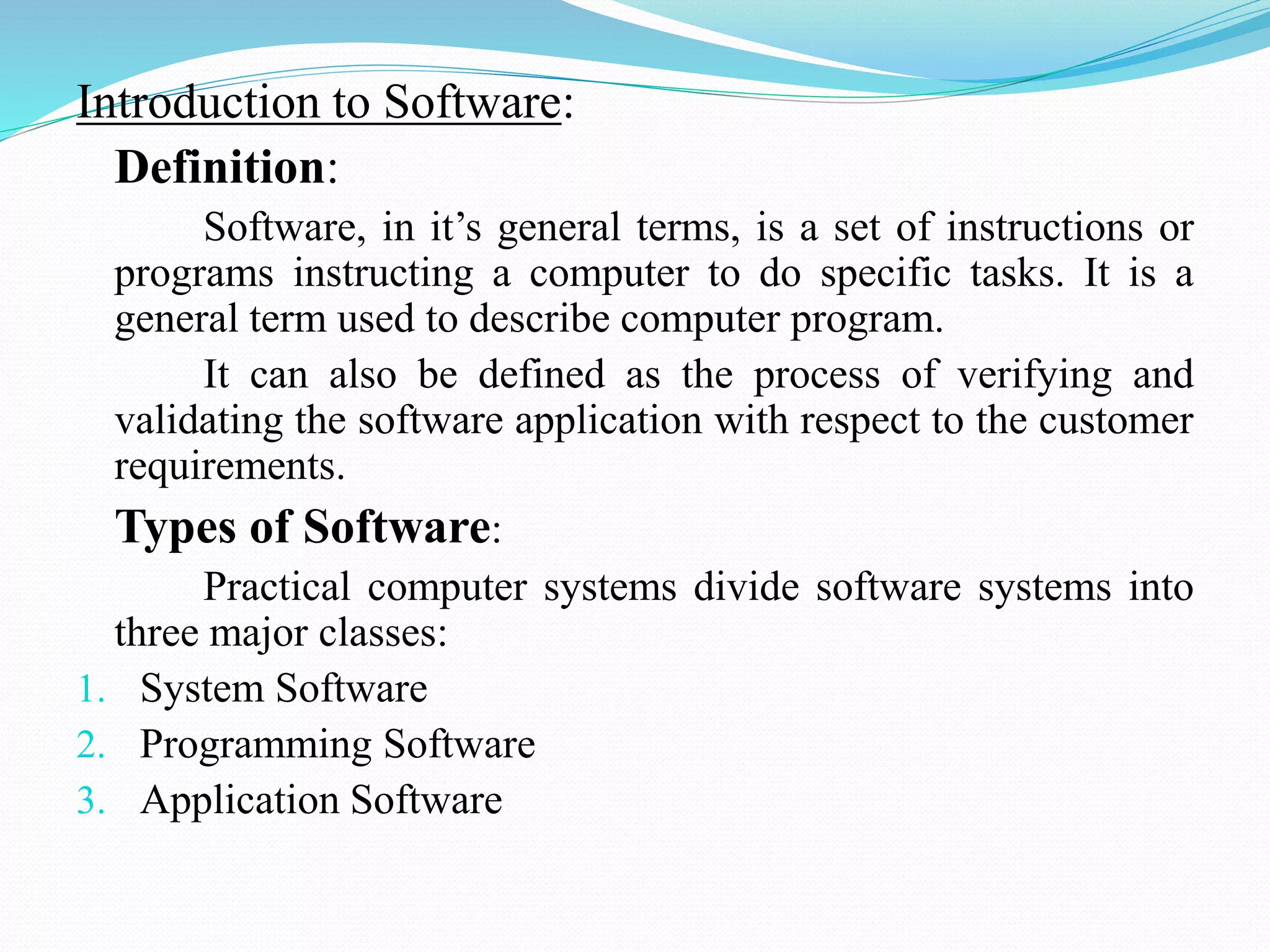 Introduction to Software:

Definition:

Software, in it’s general terms, is a set of instructions or programs instructing a computer to do specific tasks. It is a general term used to describe computer program.

It can also be defined as the process of verifying and validating the software application with respect to the customer requirements.

Types of Software:

Practical computer systems divide software systems into three major classes:

1. System Software
2. Programming Software
3. Application Software